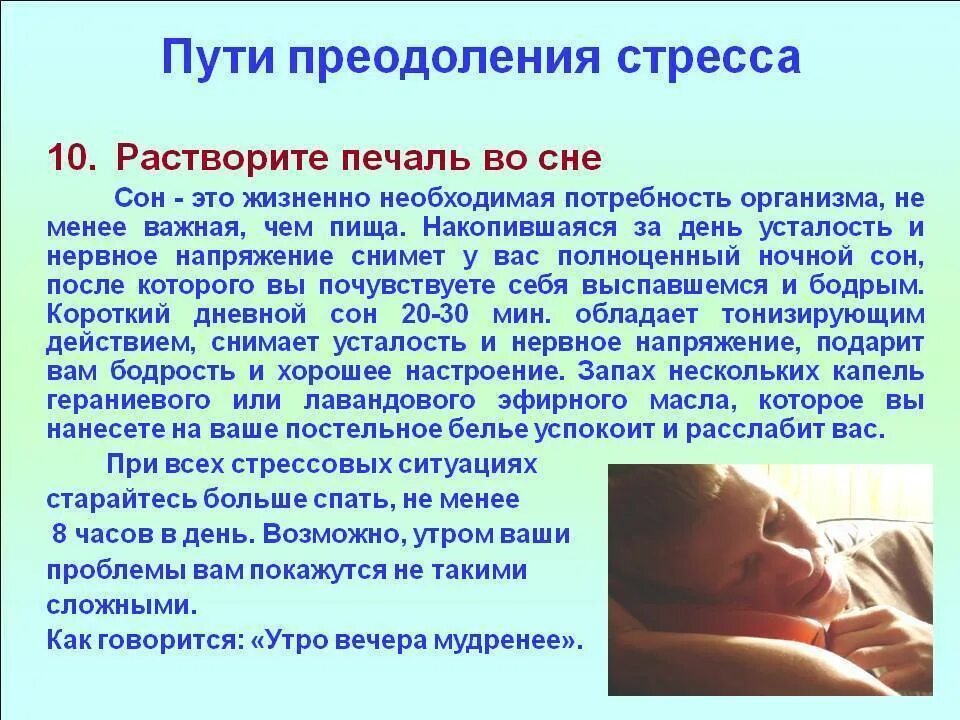 Пути преодоления стресса

10. Растворите печаль во сне

Сон - это жизненно необходимая потребность организма, не менее важная, чем пища. Накопившаяся за день усталость и нервное напряжение снимет у вас полноценный ночной сон, после которого вы почувствуете себя выспавшемся и бодрым. Короткий дневной сон 20-30 мин. обладает тонизирующим действием, снимает усталость и нервное напряжение, подарит вам бодрость и хорошее настроение. Запах нескольких капель гераниевого или лавандового эфирного масла, которое вы нанесете на ваше постельное белье успокоит и расслабит вас.

При всех стрессовых ситуациях старайтесь больше спать, не менее 8 часов в день. Возможно, утром ваши проблемы вам покажутся не такими сложными.
Как говорится: «Утро вечера мудренее».